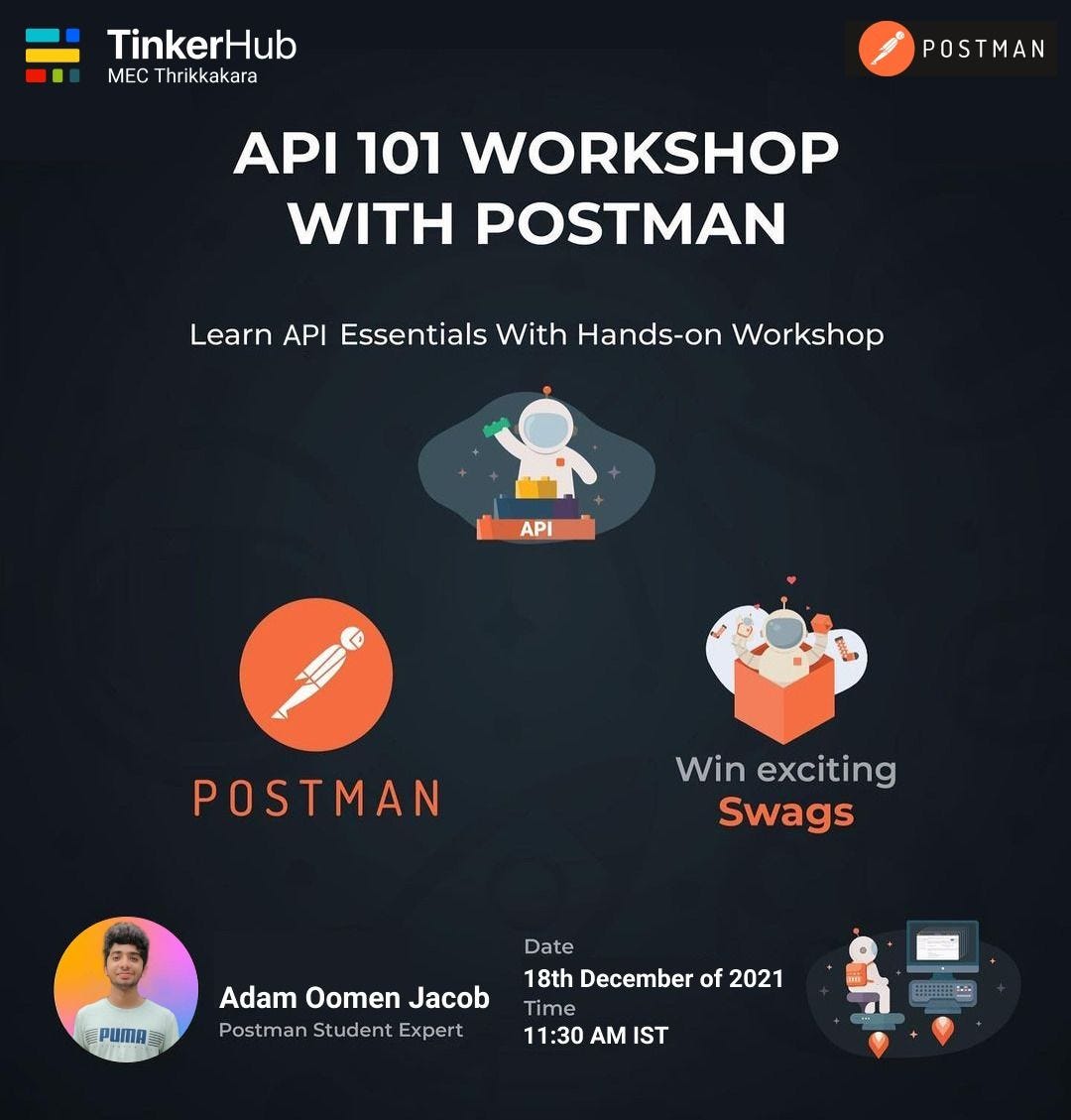 TinkerHub
MEC Thrikkakara

POSTMAN

API 101 WORKSHOP WITH POSTMAN

Learn API Essentials With Hands-on Workshop

API

POSTMAN

Win exciting Swags

PUMA

Adam Oomen Jacob
Postman Student Expert

Date
18th December of 2021
Time
11:30 AM IST